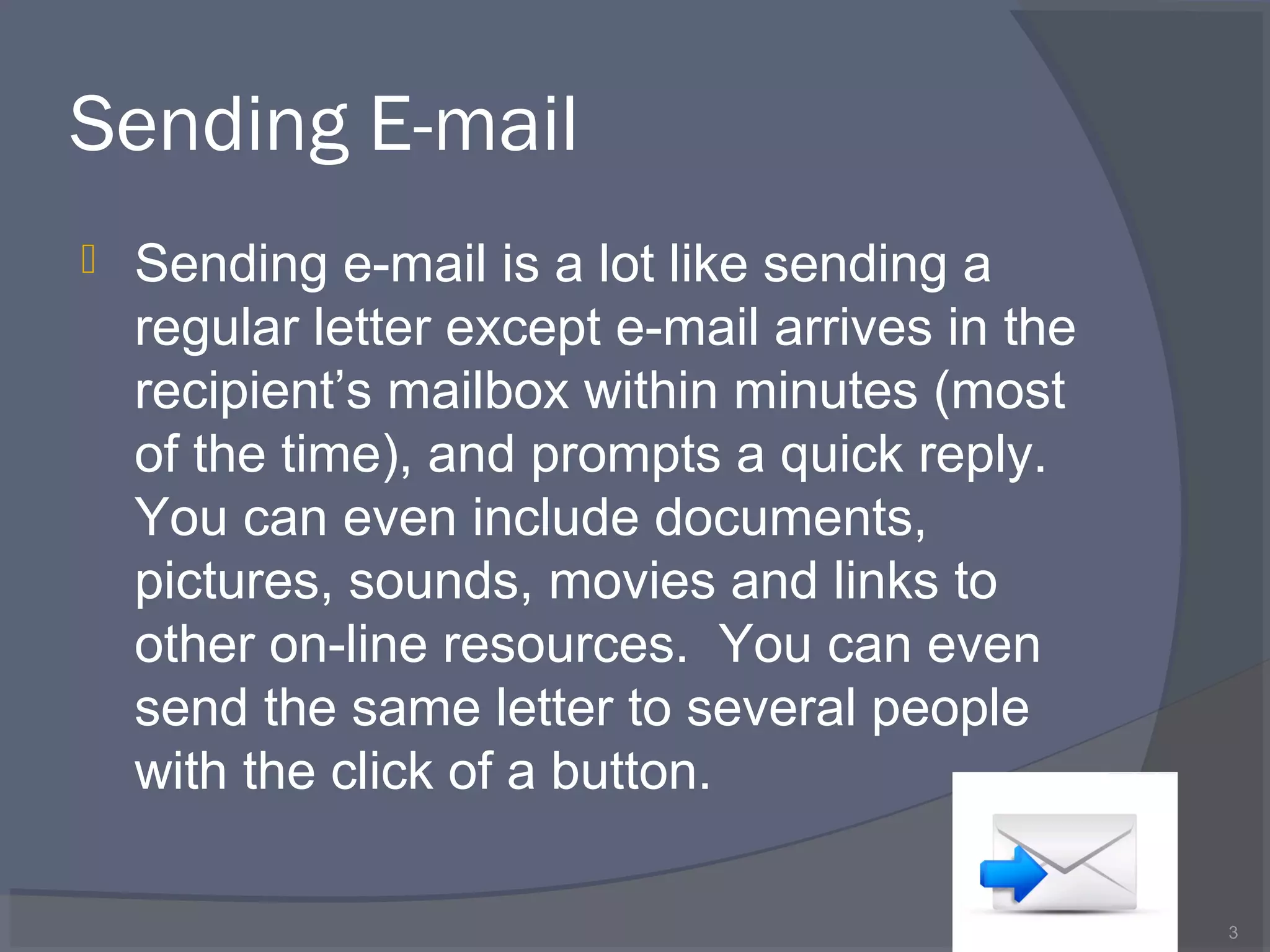 Sending E-mail

Sending e-mail is a lot like sending a regular letter except e-mail arrives in the recipient’s mailbox within minutes (most of the time), and prompts a quick reply. You can even include documents, pictures, sounds, movies and links to other on-line resources.  You can even send the same letter to several people with the click of a button.

3